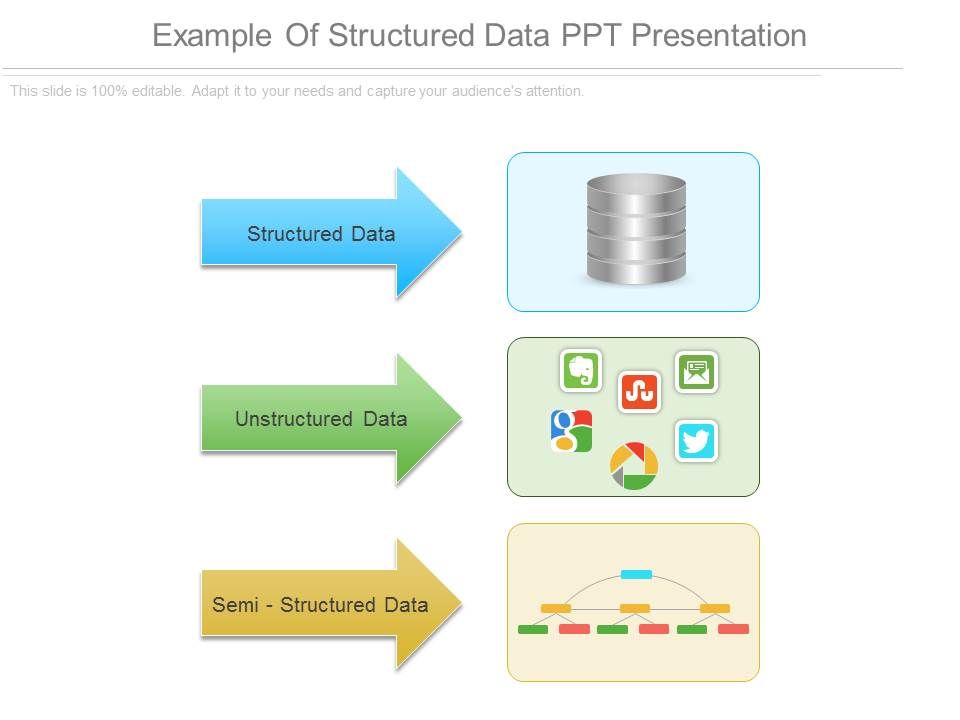 Example Of Structured Data PPT Presentation

This slide is 100% editable. Adapt it to your needs and capture your audience's attention.

Structured Data

Unstructured Data

Semi - Structured Data